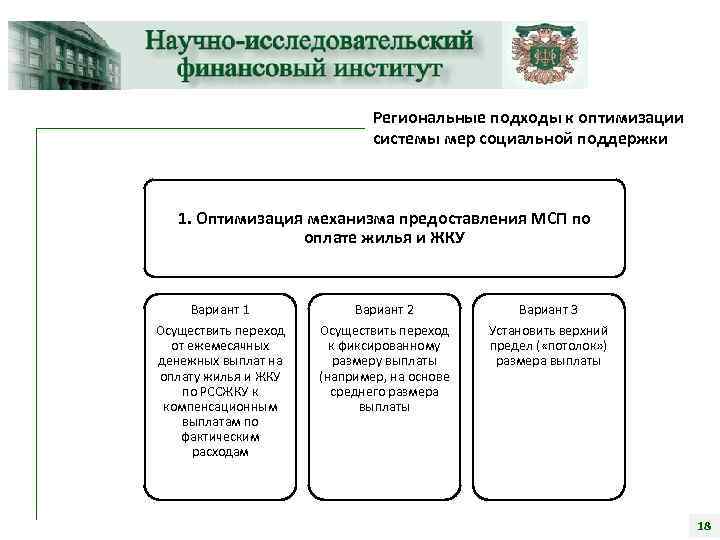 Научно-исследовательский финансовый институт

Региональные подходы к оптимизации системы мер социальной поддержки

1. Оптимизация механизма предоставления МСП по оплате жилья и ЖКУ

Вариант 1

Осуществить переход от ежемесячных денежных выплат на оплату жилья и ЖКУ по РССЖКУ к компенсационным выплатам по фактическим расходам

Вариант 2

Осуществить переход к фиксированному размеру выплаты (например, на основе среднего размера выплаты

Вариант 3

Установить верхний предел («потолок») размера выплаты

18